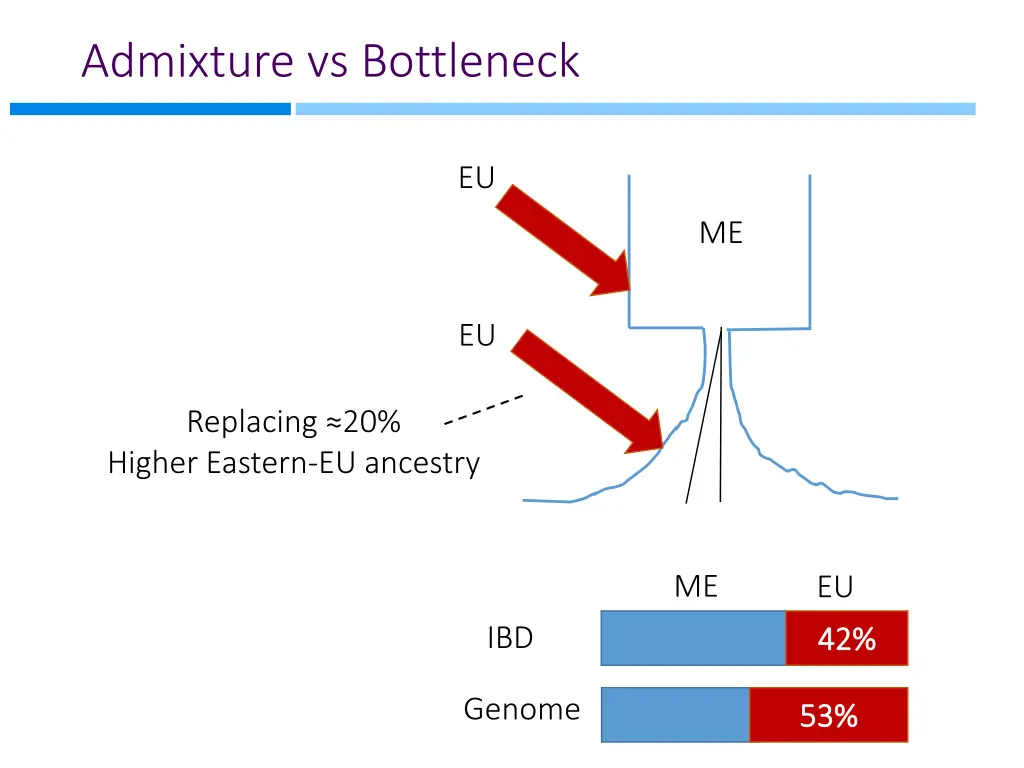 Admixture vs Bottleneck

EU

ME

EU

Replacing ≈20%
Higher Eastern-EU ancestry

ME EU

IBD 42%

Genome 53%